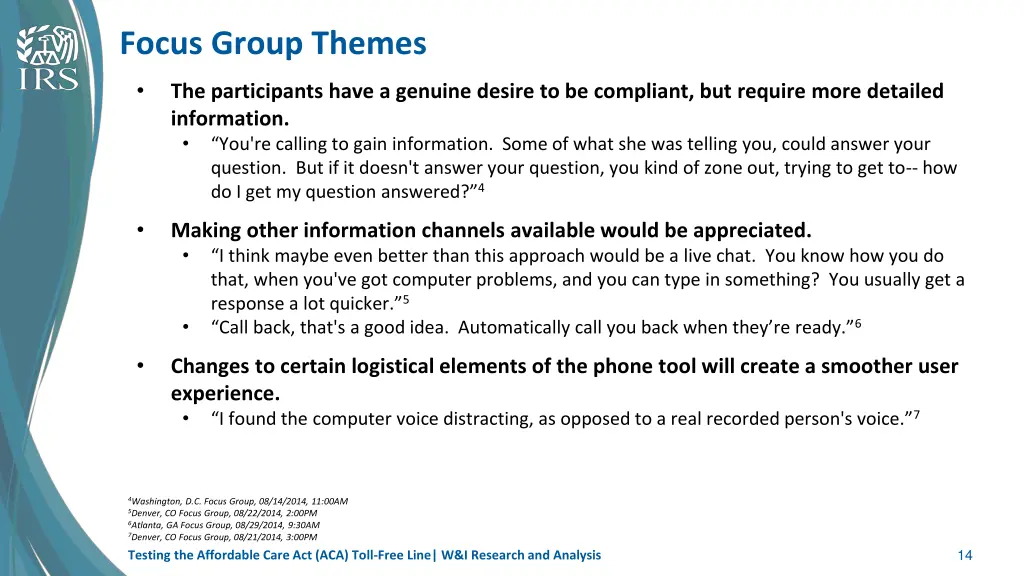 IRS

Focus Group Themes

• The participants have a genuine desire to be compliant, but require more detailed information.
  • “You're calling to gain information. Some of what she was telling you, could answer your question. But if it doesn't answer your question, you kind of zone out, trying to get to-- how do I get my question answered?”$^4$

• Making other information channels available would be appreciated.
  • “I think maybe even better than this approach would be a live chat. You know how you do that, when you've got computer problems, and you can type in something? You usually get a response a lot quicker.”$^5$
  • “Call back, that's a good idea. Automatically call you back when they’re ready.”$^6$

• Changes to certain logistical elements of the phone tool will create a smoother user experience.
  • “I found the computer voice distracting, as opposed to a real recorded person's voice.”$^7$

$^4$Washington, D.C. Focus Group, 08/14/2014, 11:00AM
$^5$Denver, CO Focus Group, 08/22/2014, 2:00PM
$^6$Atlanta, GA Focus Group, 08/29/2014, 9:30AM
$^7$Denver, CO Focus Group, 08/21/2014, 3:00PM

Testing the Affordable Care Act (ACA) Toll-Free Line| W&I Research and Analysis

14